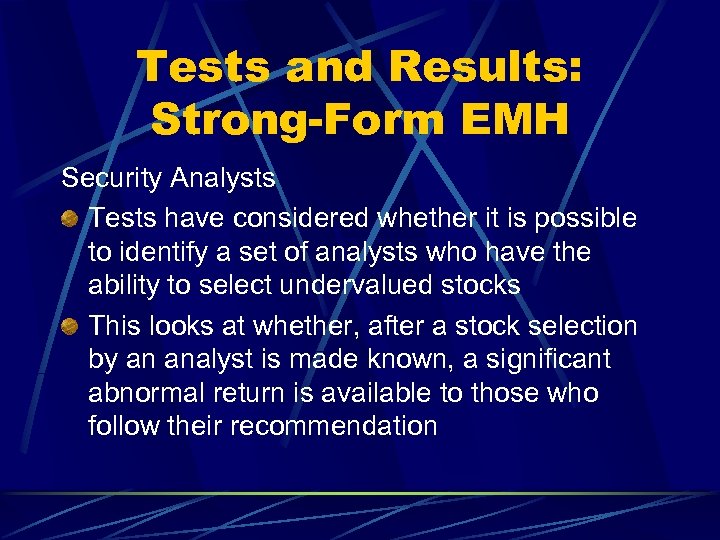 Tests and Results: Strong-Form EMH

Security Analysts

Tests have considered whether it is possible to identify a set of analysts who have the ability to select undervalued stocks

This looks at whether, after a stock selection by an analyst is made known, a significant abnormal return is available to those who follow their recommendation